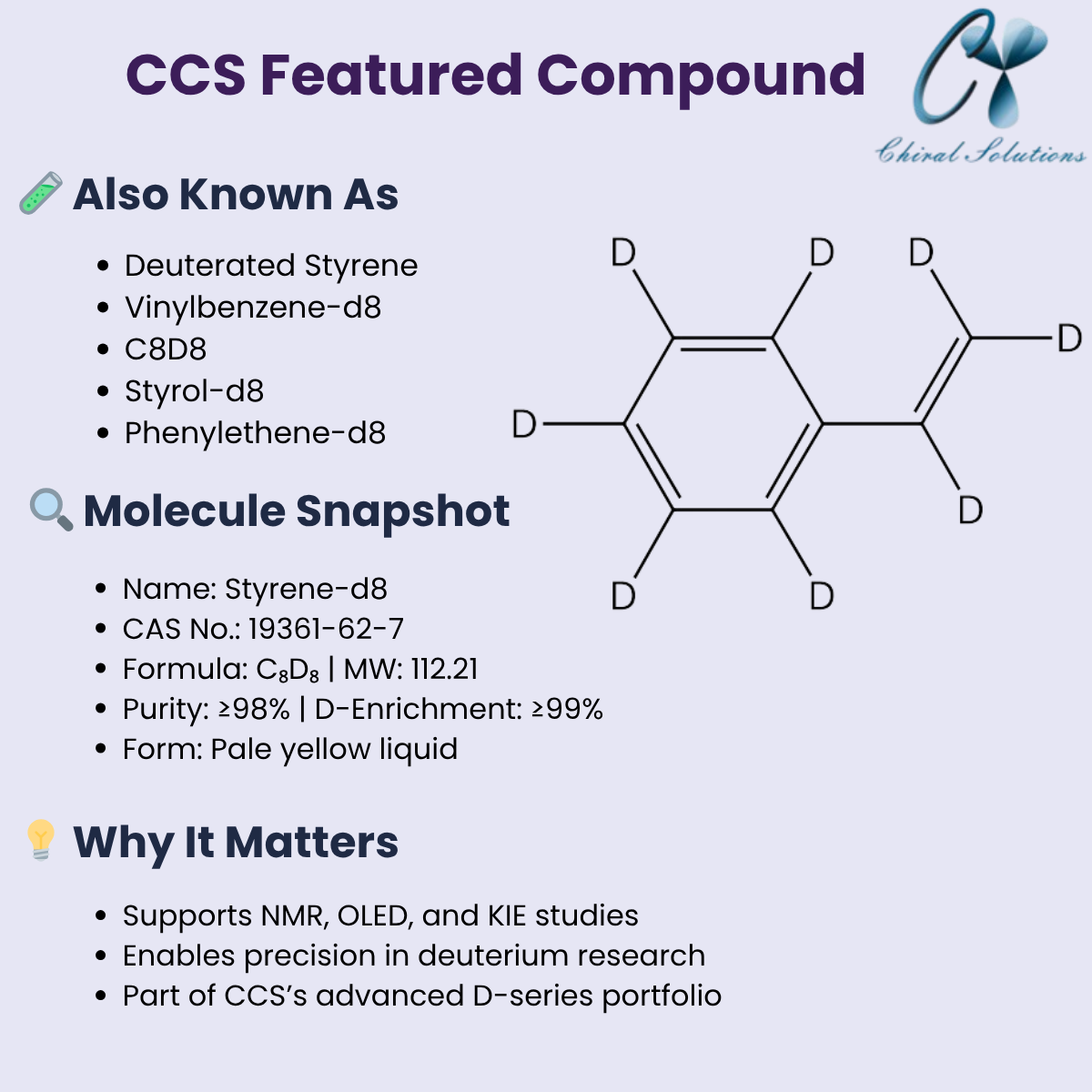 CCS Featured Compound

Chiral Solutions

Also Known As

- Deuterated Styrene
- Vinylbenzene-d8
- C8D8
- Styrol-d8
- Phenylethene-d8

D D D D D D D D

Molecule Snapshot

- Name: Styrene-d8
- CAS No.: 19361-62-7
- Formula: $C_8D_8$ | MW: 112.21
- Purity: ≥98% | D-Enrichment: ≥99%
- Form: Pale yellow liquid

Why It Matters

- Supports NMR, OLED, and KIE studies
- Enables precision in deuterium research
- Part of CCS's advanced D-series portfolio